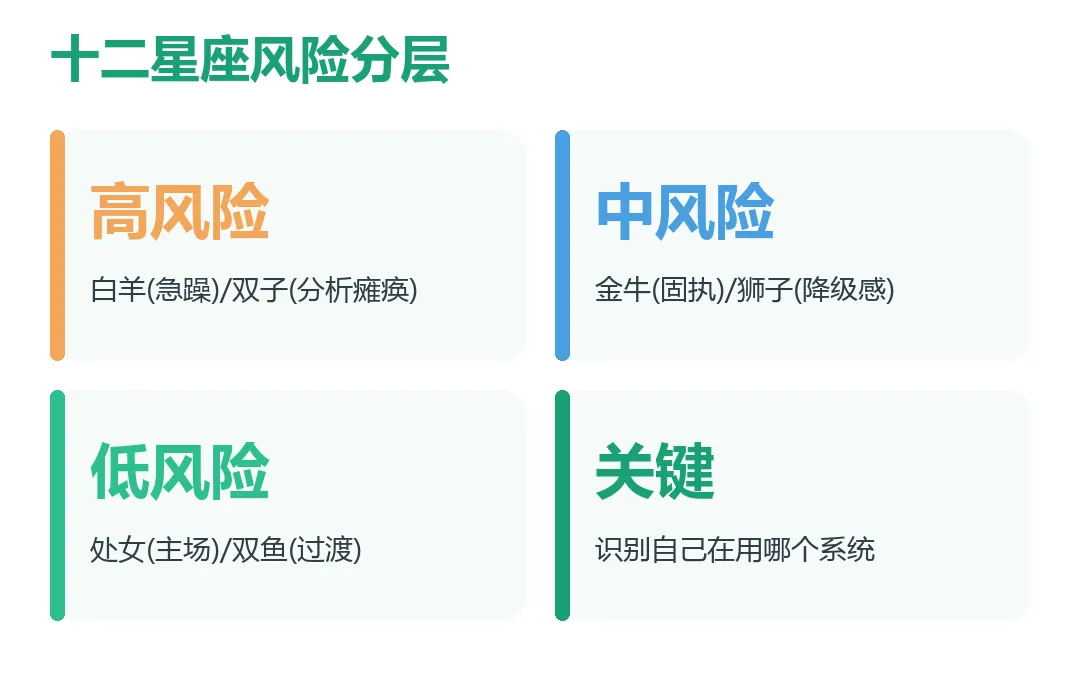 十二星座风险分层

高风险

白羊(急躁)/双子(分析瘫痪)

中风险

金牛(固执)/狮子(降级感)

低风险

处女(主场)/双鱼(过渡)

关键

识别自己在用哪个系统